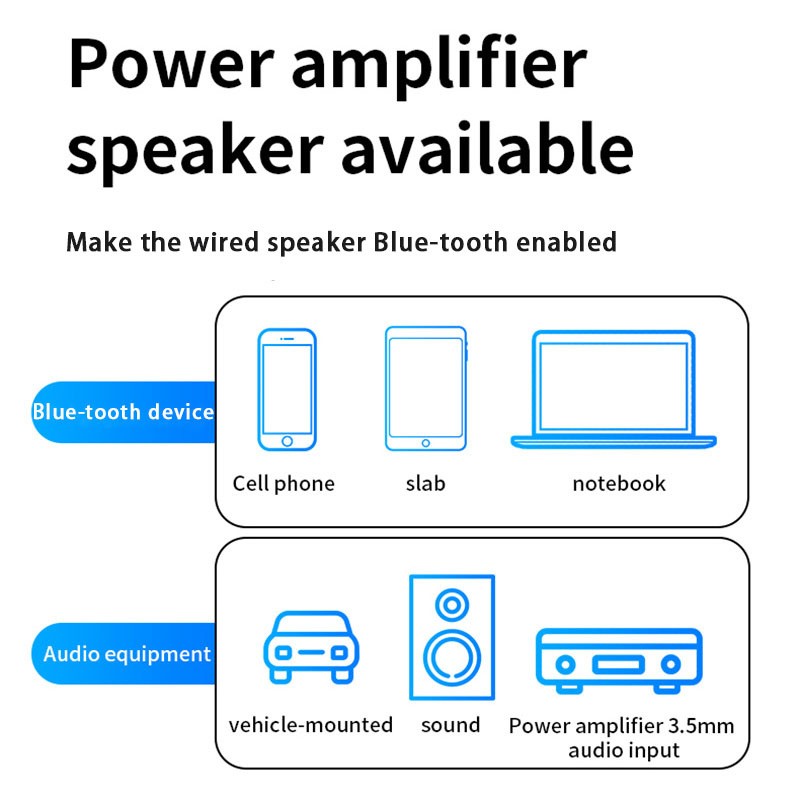 Power amplifier speaker available

Make the wired speaker Blue-tooth enabled

Blue-tooth device

Cell phone

slab

notebook

Audio equipment

vehicle-mounted

sound

Power amplifier 3.5mm audio input